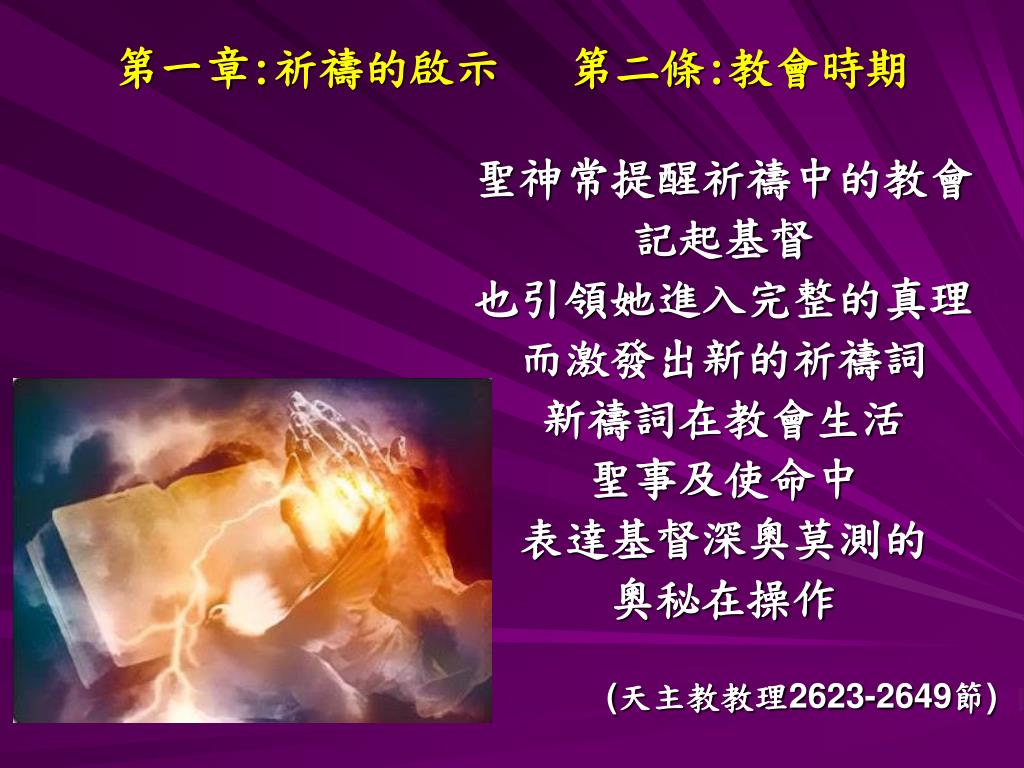 第一章:祈禱的啟示　　第二條:教會時期

聖神常提醒祈禱中的教會
記起基督
也引領她進入完整的真理
而激發出新的祈禱詞
新禱詞在教會生活
聖事及使命中
表達基督深奧莫測的
奧秘在操作

(天主教教理2623-2649節)